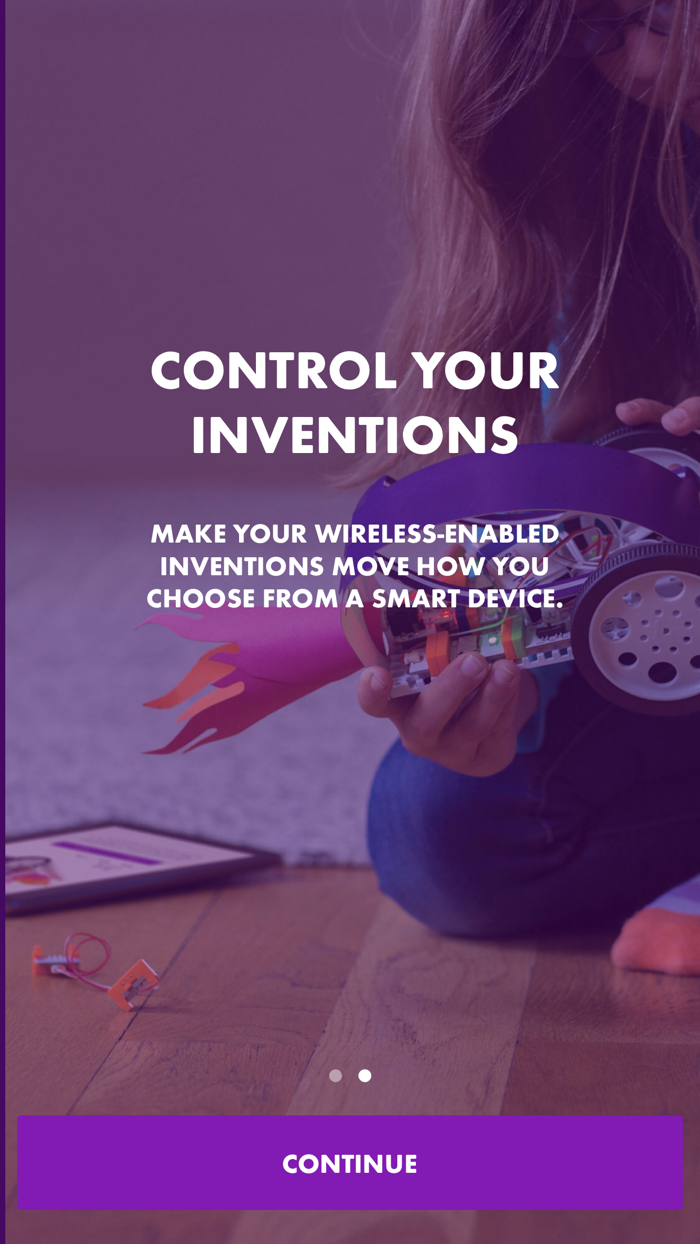 CONTROL YOUR INVENTIONS

MAKE YOUR WIRELESS-ENABLED INVENTIONS MOVE HOW YOU CHOOSE FROM A SMART DEVICE.

CONTINUE